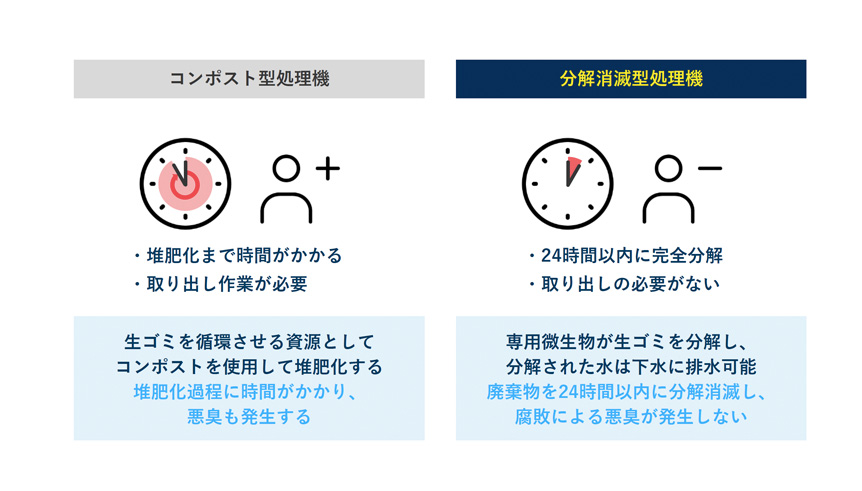 コンポスト型処理機

・堆肥化まで時間がかかる
・取り出し作業が必要

生ゴミを循環させる資源として
コンポストを使用して堆肥化する
堆肥化過程に時間がかかり、
悪臭も発生する

分解消滅型処理機

・24時間以内に完全分解
・取り出しの必要がない

専用微生物が生ゴミを分解し、
分解された水は下水に排水可能
廃棄物を24時間以内に分解消滅し、
腐敗による悪臭が発生しない